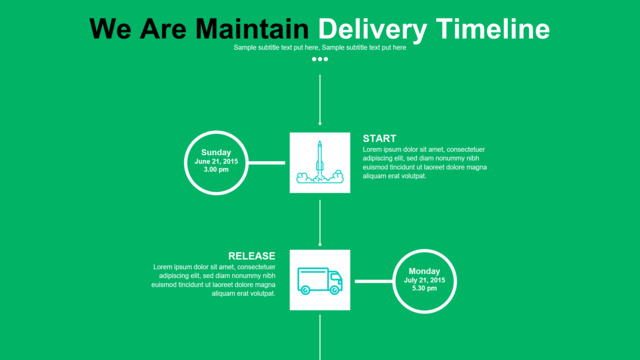 We Are Maintain Delivery Timeline

Sample subtitle text put here, Sample subtitle text put here

Sunday
June 21, 2015
3.00 pm

START

Lorem ipsum dolor sit amet, consectetuer adipiscing elit, sed diam nonummy nibh euismod tincidunt ut laoreet dolore magna aliquam erat volutpat.

RELEASE

Lorem ipsum dolor sit amet, consectetuer adipiscing elit, sed diam nonummy nibh euismod tincidunt ut laoreet dolore magna aliquam erat volutpat.

Monday
July 21, 2015
5.30 pm